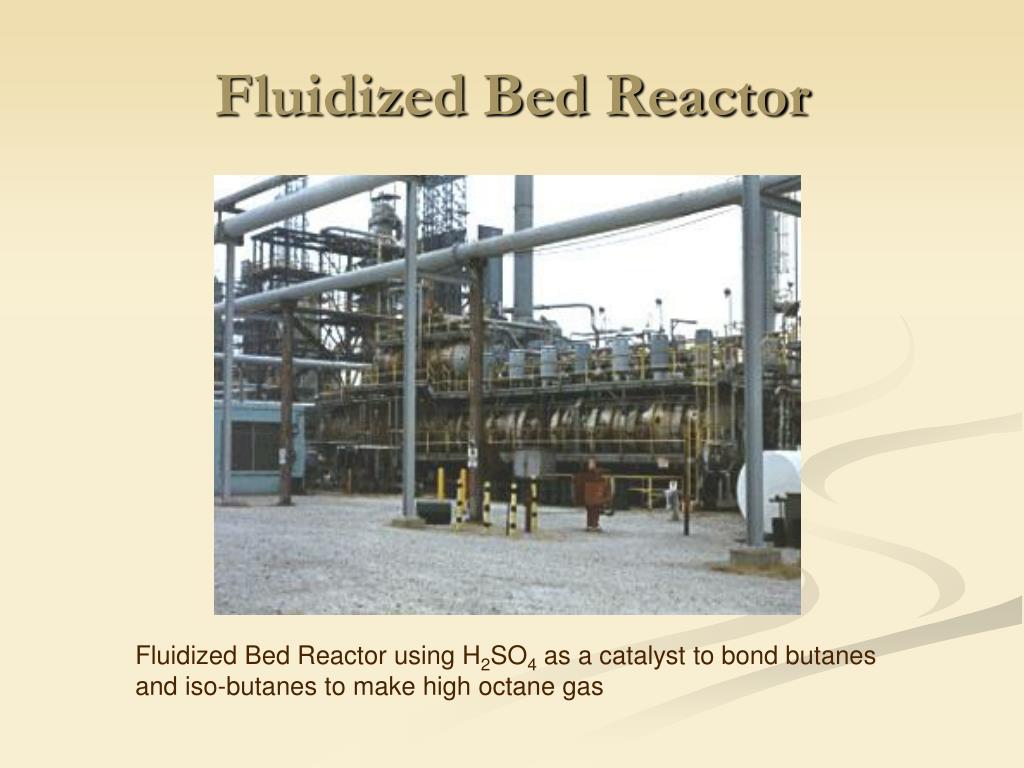 Fluidized Bed Reactor

Fluidized Bed Reactor using $H_2SO_4$ as a catalyst to bond butanes and iso-butanes to make high octane gas